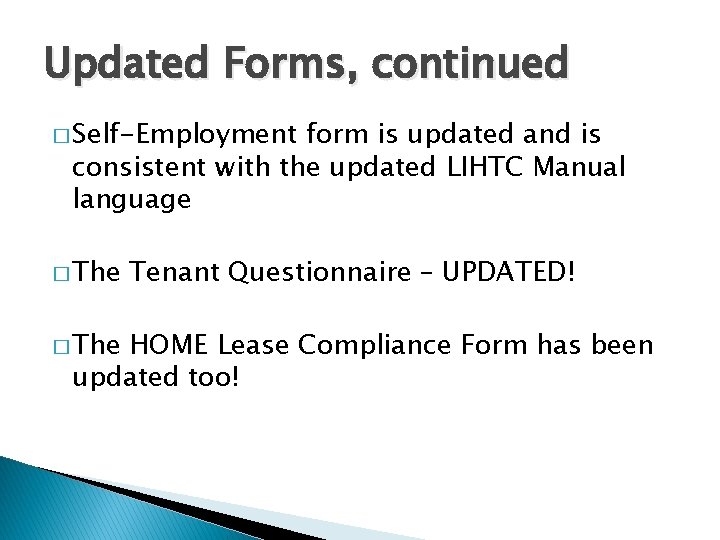 Updated Forms, continued

□ Self-Employment form is updated and is consistent with the updated LIHTC Manual language

□ The Tenant Questionnaire – UPDATED!

□ The HOME Lease Compliance Form has been updated too!